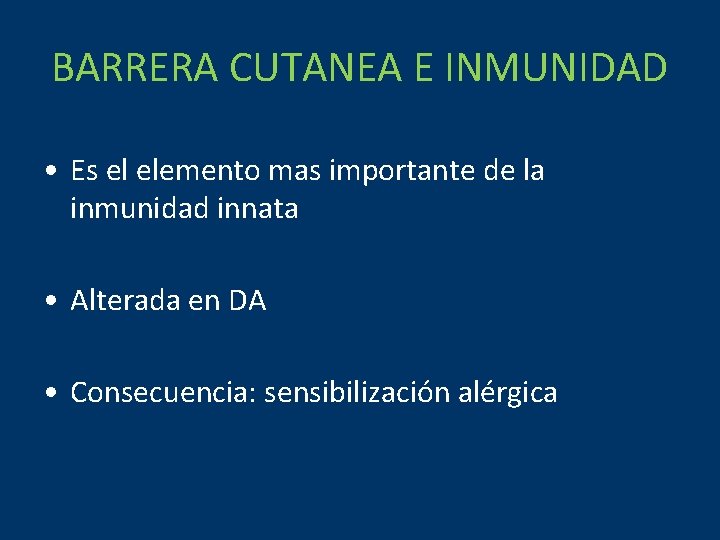 BARRERA CUTANEA E INMUNIDAD

• Es el elemento mas importante de la inmunidad innata

• Alterada en DA

• Consecuencia: sensibilización alérgica